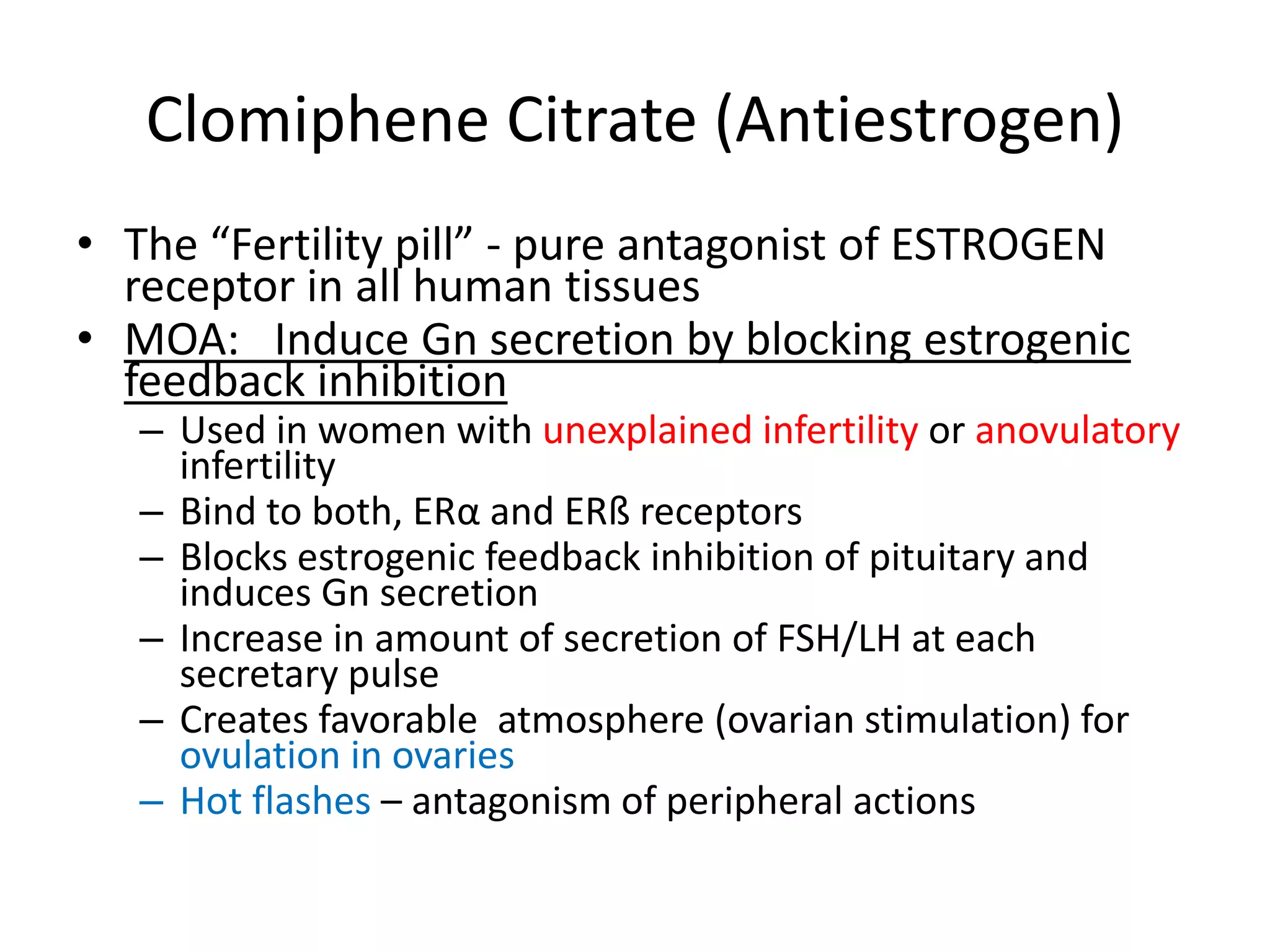 Clomiphene Citrate (Antiestrogen)

• The “Fertility pill” - pure antagonist of ESTROGEN receptor in all human tissues
• MOA: Induce Gn secretion by blocking estrogenic feedback inhibition
– Used in women with unexplained infertility or anovulatory infertility
– Bind to both, ERα and ERß receptors
– Blocks estrogenic feedback inhibition of pituitary and induces Gn secretion
– Increase in amount of secretion of FSH/LH at each secretary pulse
– Creates favorable atmosphere (ovarian stimulation) for ovulation in ovaries
– Hot flashes – antagonism of peripheral actions